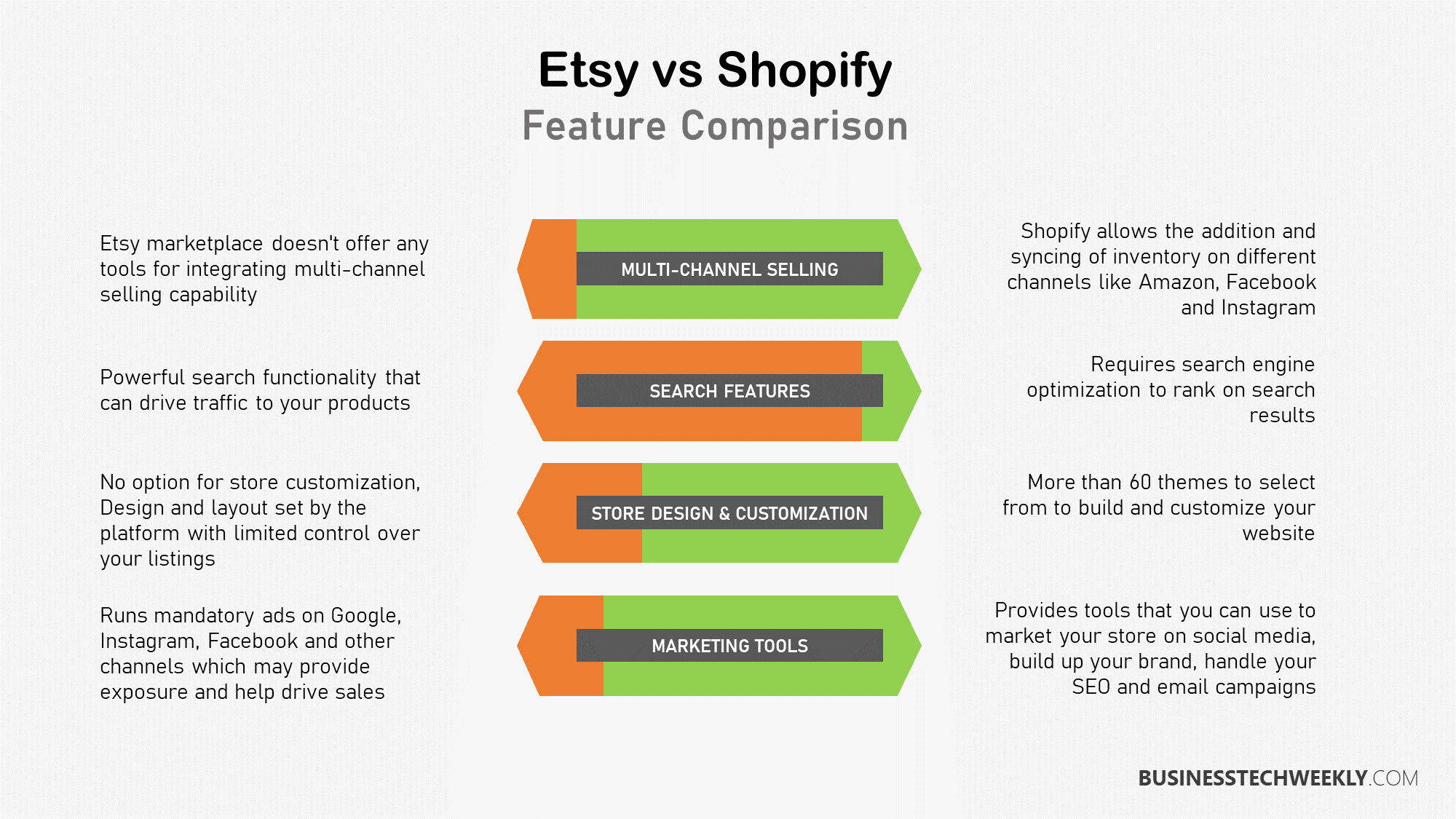 Etsy vs Shopify
Feature Comparison

Etsy marketplace doesn't offer any tools for integrating multi-channel selling capability

MULTI-CHANNEL SELLING

Shopify allows the addition and syncing of inventory on different channels like Amazon, Facebook and Instagram

Powerful search functionality that can drive traffic to your products

SEARCH FEATURES

Requires search engine optimization to rank on search results

No option for store customization, Design and layout set by the platform with limited control over your listings

STORE DESIGN & CUSTOMIZATION

More than 60 themes to select from to build and customize your website

Runs mandatory ads on Google, Instagram, Facebook and other channels which may provide exposure and help drive sales

MARKETING TOOLS

Provides tools that you can use to market your store on social media, build up your brand, handle your SEO and email campaigns

BUSINESSTECHWEEKLY.COM